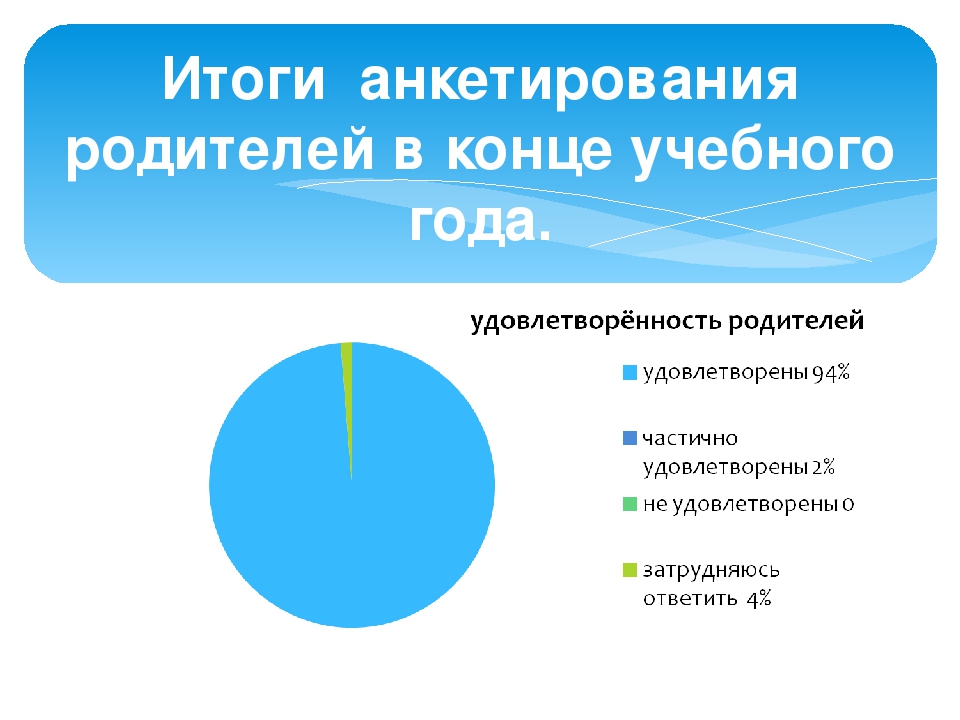 Итоги анкетирования родителей в конце учебного года.

удовлетворённость родителей

удовлетворены 94%

частично удовлетворены 2%

не удовлетворены 0

затрудняюсь ответить 4%